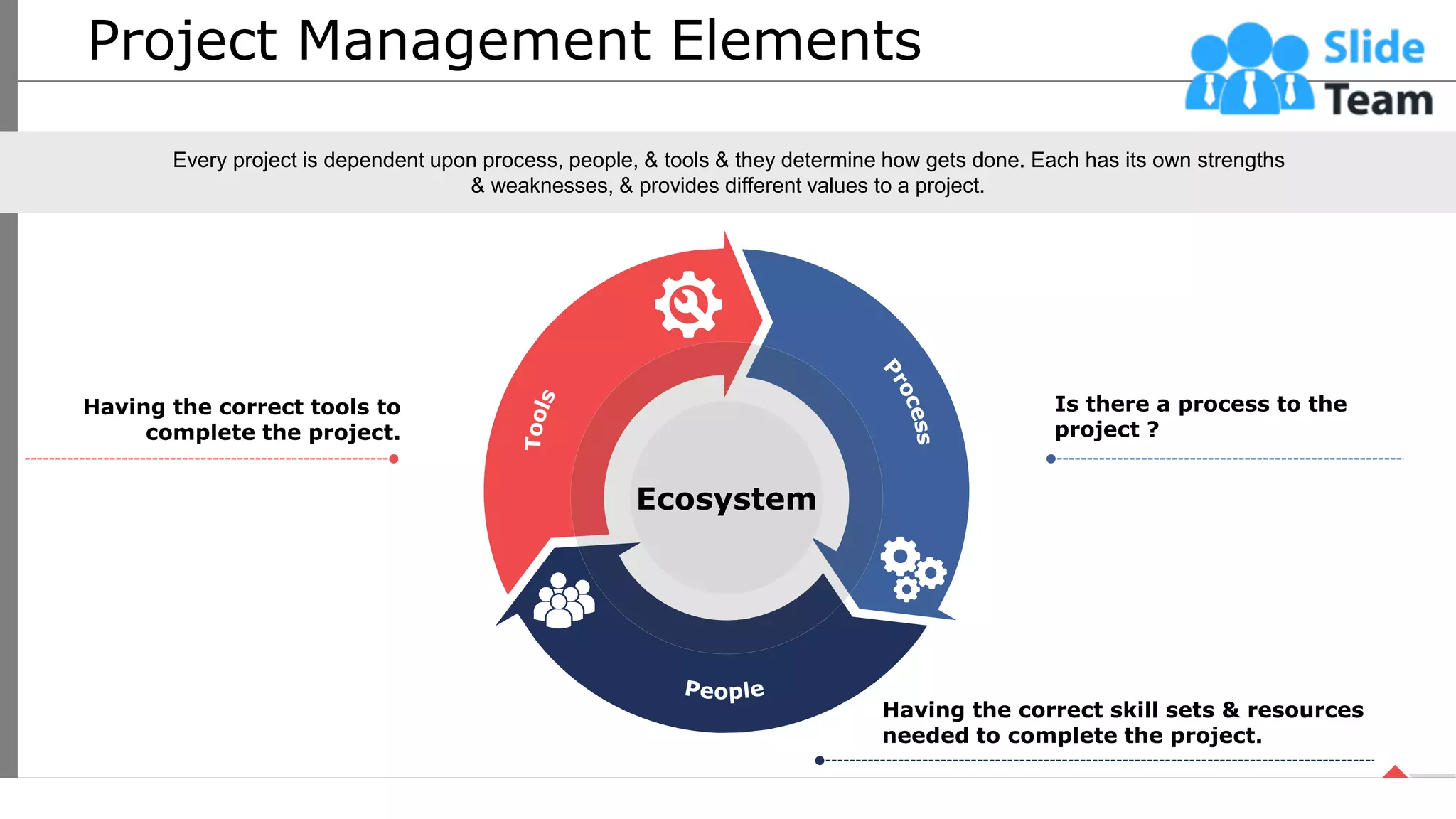 Project Management Elements

Slide Team

Every project is dependent upon process, people, & tools & they determine how gets done. Each has its own strengths & weaknesses, & provides different values to a project.

Having the correct tools to complete the project.

Tools

Process

Ecosystem

People

Is there a process to the project ?

Having the correct skill sets & resources needed to complete the project.